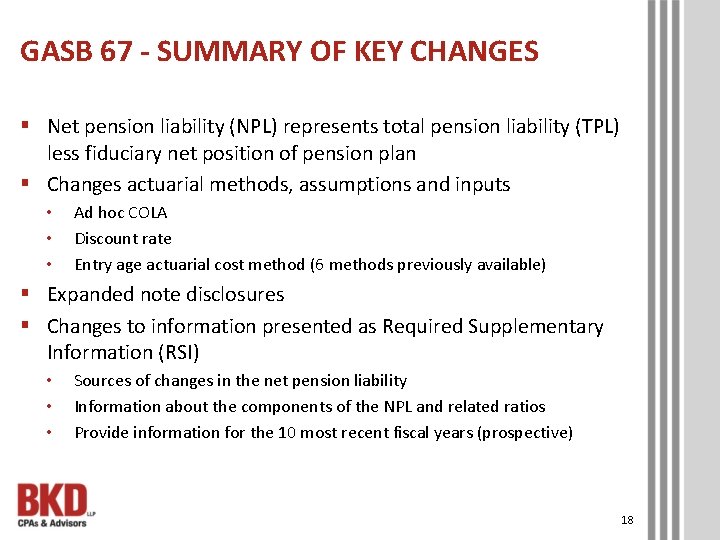 GASB 67 - SUMMARY OF KEY CHANGES

▪ Net pension liability (NPL) represents total pension liability (TPL) less fiduciary net position of pension plan

▪ Changes actuarial methods, assumptions and inputs

• Ad hoc COLA

• Discount rate

• Entry age actuarial cost method (6 methods previously available)

▪ Expanded note disclosures

▪ Changes to information presented as Required Supplementary Information (RSI)

• Sources of changes in the net pension liability

• Information about the components of the NPL and related ratios

• Provide information for the 10 most recent fiscal years (prospective)

BKD LLP
CPAs & Advisors

18